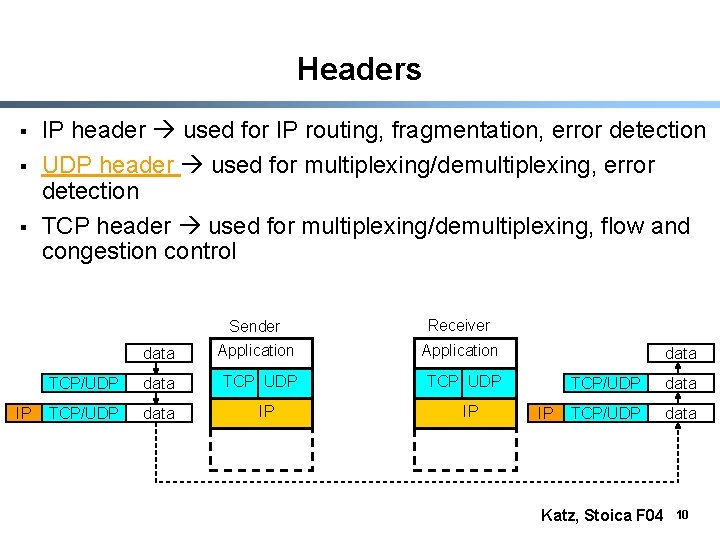 Headers

▪ IP header → used for IP routing, fragmentation, error detection
▪ UDP header → used for multiplexing/demultiplexing, error detection
▪ TCP header → used for multiplexing/demultiplexing, flow and congestion control

data
TCP/UDP data
IP TCP/UDP data

Sender
Application
TCP UDP
IP

Receiver
Application
TCP UDP
IP

data
TCP/UDP data
IP TCP/UDP data

Katz, Stoica F04 10